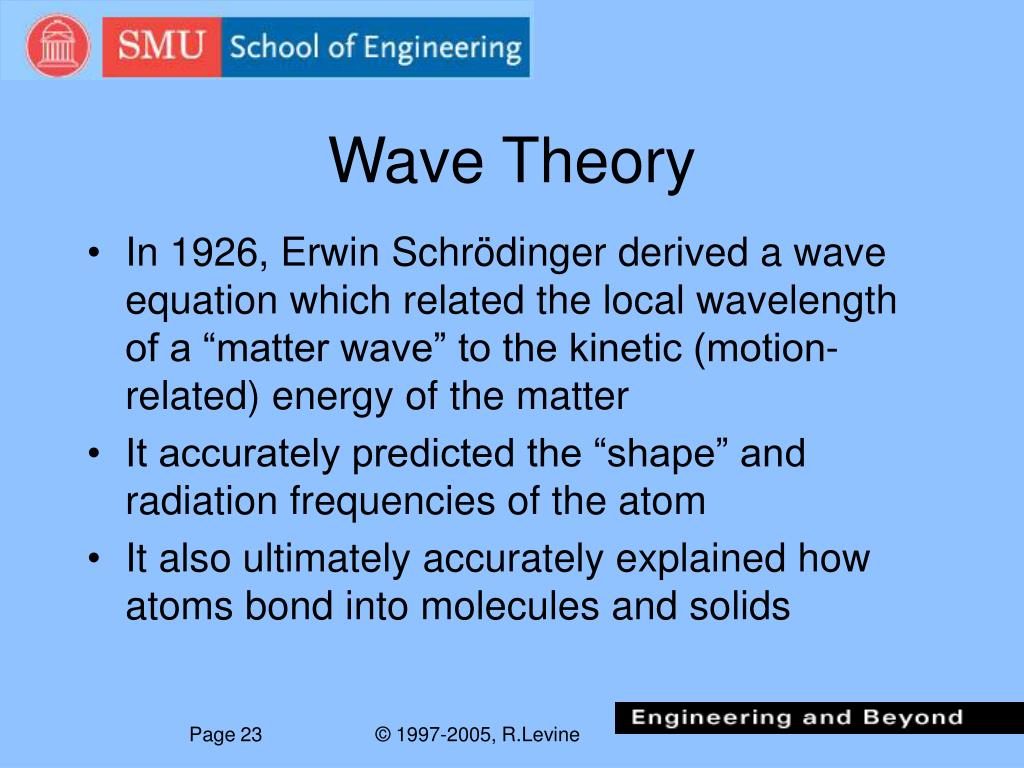 SMU School of Engineering

Wave Theory

• In 1926, Erwin Schrödinger derived a wave equation which related the local wavelength of a “matter wave” to the kinetic (motion-related) energy of the matter
• It accurately predicted the “shape” and radiation frequencies of the atom
• It also ultimately accurately explained how atoms bond into molecules and solids

Page 23 © 1997-2005, R.Levine

Engineering and Beyond